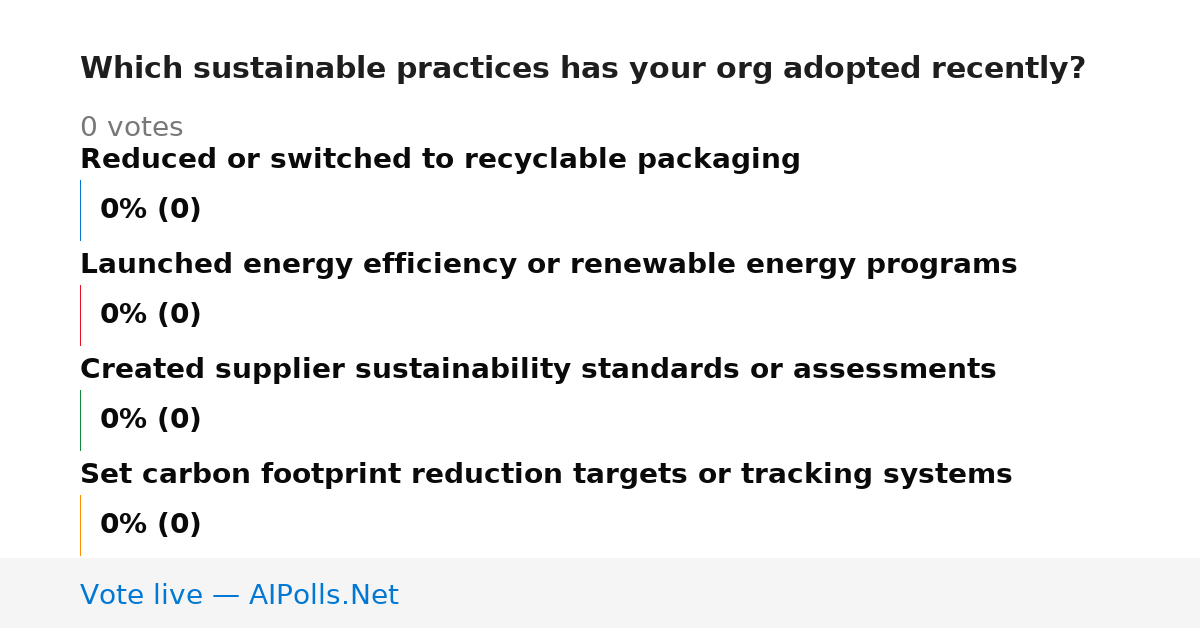 Which sustainable practices has your org adopted recently?

0 votes

Reduced or switched to recyclable packaging

0% (0)

Launched energy efficiency or renewable energy programs

0% (0)

Created supplier sustainability standards or assessments

0% (0)

Set carbon footprint reduction targets or tracking systems

0% (0)

Vote live — AIPolls.Net